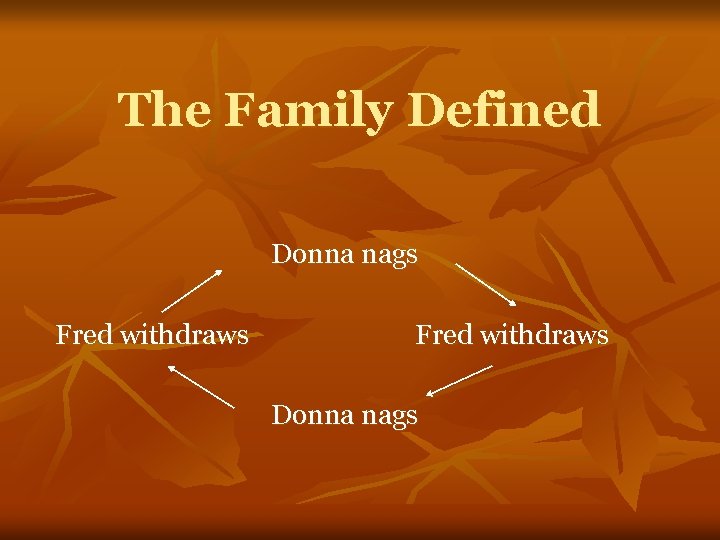 The Family Defined

Donna nags

Fred withdraws

Fred withdraws

Donna nags